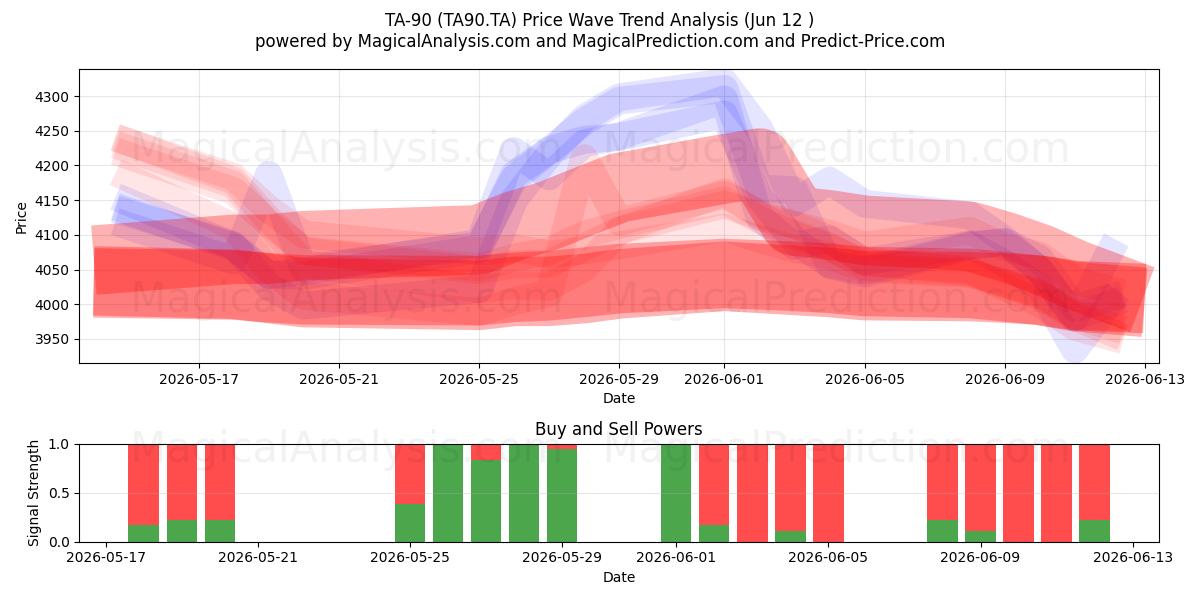 TA-90 (TA90.TA) Price Wave Trend Analysis (Jun 12 )
powered by MagicalAnalysis.com and MagicalPrediction.com and Predict-Price.com

MagicalAnalysis.com MagicalPrediction.com
MagicalAnalysis.com MagicalPrediction.com

Price
4300
4250
4200
4150
4100
4050
4000
3950

2026-05-17 2026-05-21 2026-05-25 2026-05-29 2026-06-01 2026-06-05 2026-06-09 2026-06-13
Date

Buy and Sell Powers
MagicalAnalysis.com MagicalPrediction.com
Signal Strength
1.0
0.5
0.0
2026-05-17 2026-05-21 2026-05-25 2026-05-29 2026-06-01 2026-06-05 2026-06-09 2026-06-13
Date